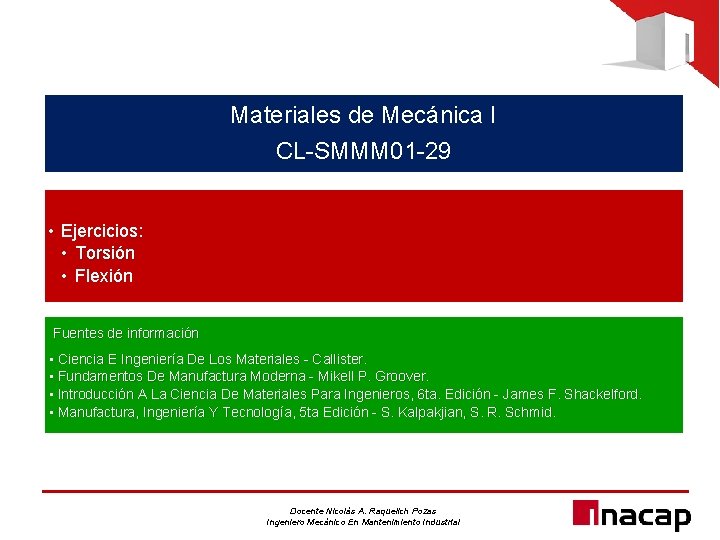 Materiales de Mecánica I
CL-SMMM01-29

• Ejercicios:
• Torsión
• Flexión

Fuentes de información

• Ciencia E Ingeniería De Los Materiales - Callister.
• Fundamentos De Manufactura Moderna - Mikell P. Groover.
• Introducción A La Ciencia De Materiales Para Ingenieros, 6ta. Edición - James F. Shackelford.
• Manufactura, Ingeniería Y Tecnología, 5ta Edición - S. Kalpakjian, S. R. Schmid.

Docente Nicolás A. Raquelich Pozas
Ingeniero Mecánico En Mantenimiento Industrial

inacap